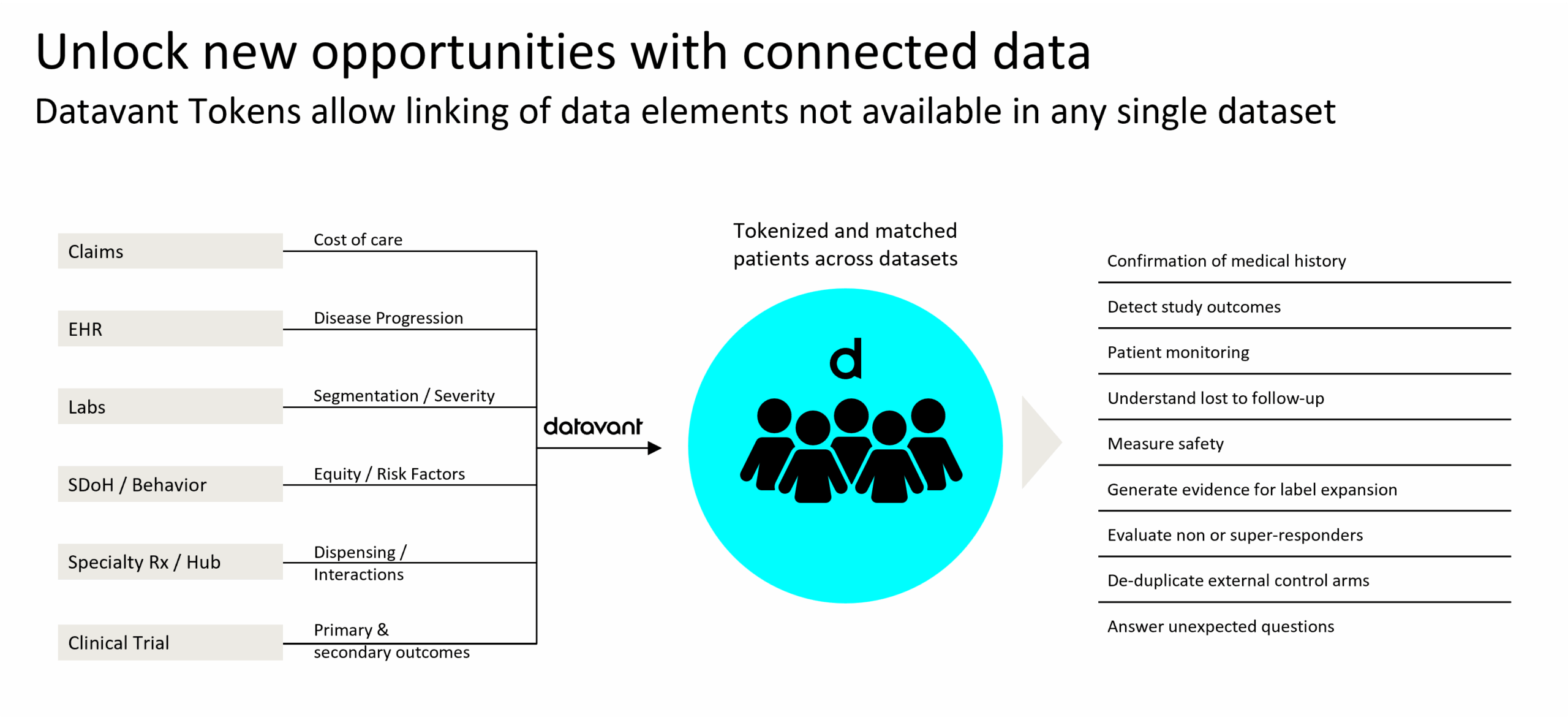 Unlock new opportunities with connected data

Datavant Tokens allow linking of data elements not available in any single dataset

Claims

Cost of care

EHR

Disease Progression

Labs

Segmentation / Severity

SDoH / Behavior

Equity / Risk Factors

Specialty Rx / Hub

Dispensing / Interactions

Clinical Trial

Primary & secondary outcomes

datavant

Tokenized and matched patients across datasets

d

Confirmation of medical history

Detect study outcomes

Patient monitoring

Understand lost to follow-up

Measure safety

Generate evidence for label expansion

Evaluate non or super-responders

De-duplicate external control arms

Answer unexpected questions